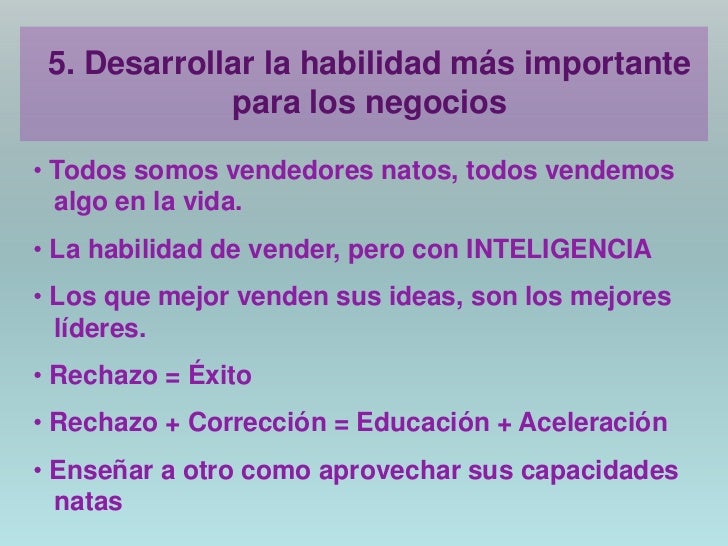 5. Desarrollar la habilidad más importante para los negocios

• Todos somos vendedores natos, todos vendemos algo en la vida.

• La habilidad de vender, pero con INTELIGENCIA

• Los que mejor venden sus ideas, son los mejores líderes.

• Rechazo = Éxito

• Rechazo + Corrección = Educación + Aceleración

• Enseñar a otro como aprovechar sus capacidades natas